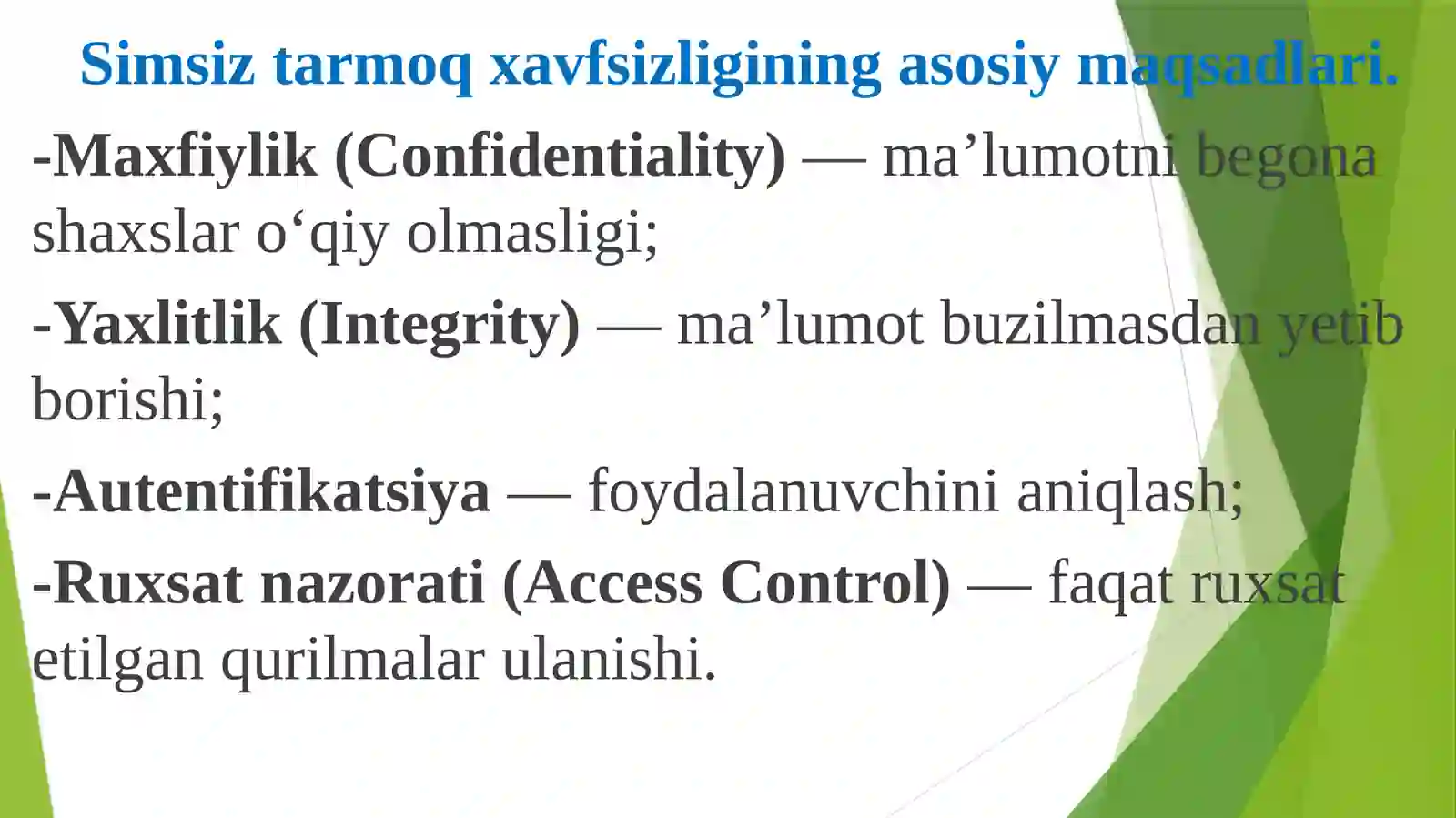 Simsiz tarmoq xavfsizligining asosiy maqsadlari.

-Maxfiylik (Confidentiality) — ma’lumotni begona shaxslar o‘qiy olmasligi;

-Yaxlitlik (Integrity) — ma’lumot buzilmasdan yetib borishi;

-Autentifikatsiya — foydalanuvchini aniqlash;

-Ruxsat nazorati (Access Control) — faqat ruxsat etilgan qurilmalar ulanishi.